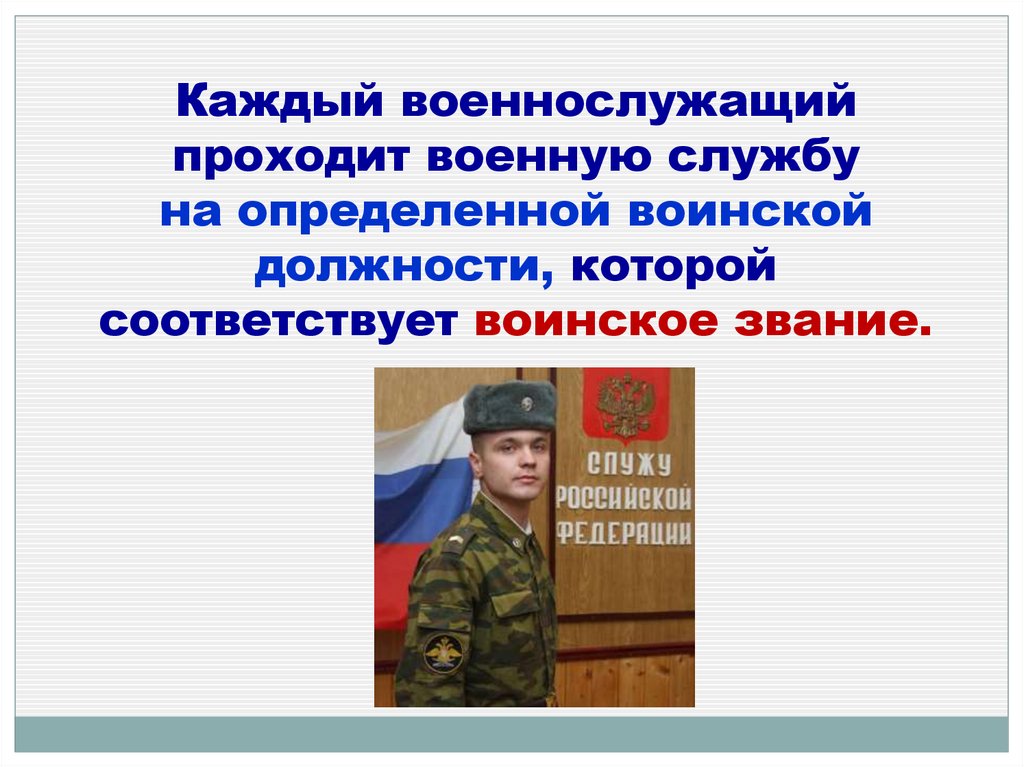 Каждый военнослужащий проходит военную службу на определенной воинской должности, которой соответствует воинское звание.

СЛУЖУ
РОССИЙСКОЙ
ФЕДЕРАЦИИ